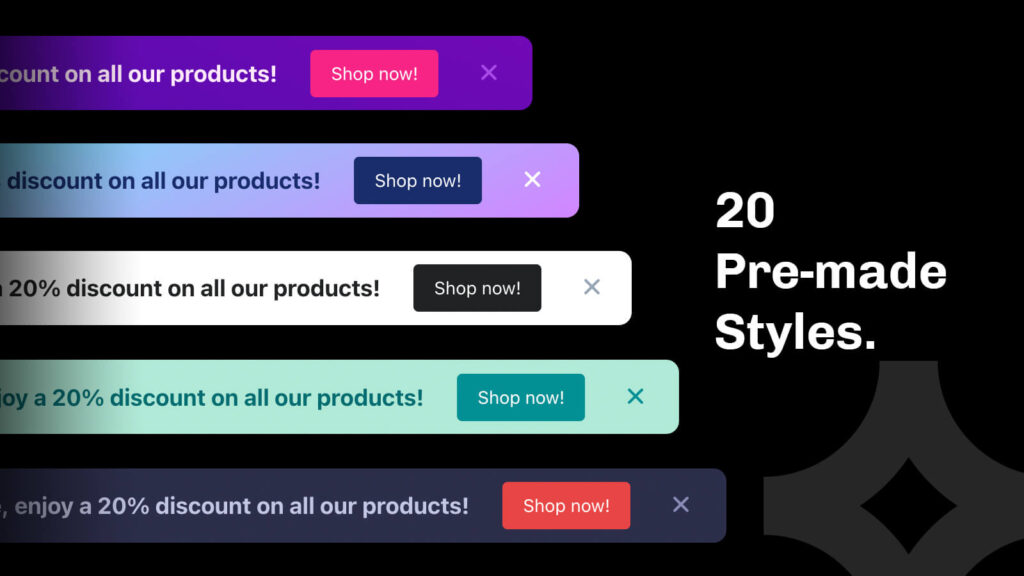 count on all our products! Shop now! ×

discount on all our products! Shop now! ×

20% discount on all our products! Shop now! ×

joy a 20% discount on all our products! Shop now! ×

, enjoy a 20% discount on all our products! Shop now! ×

20
Pre-made
Styles.